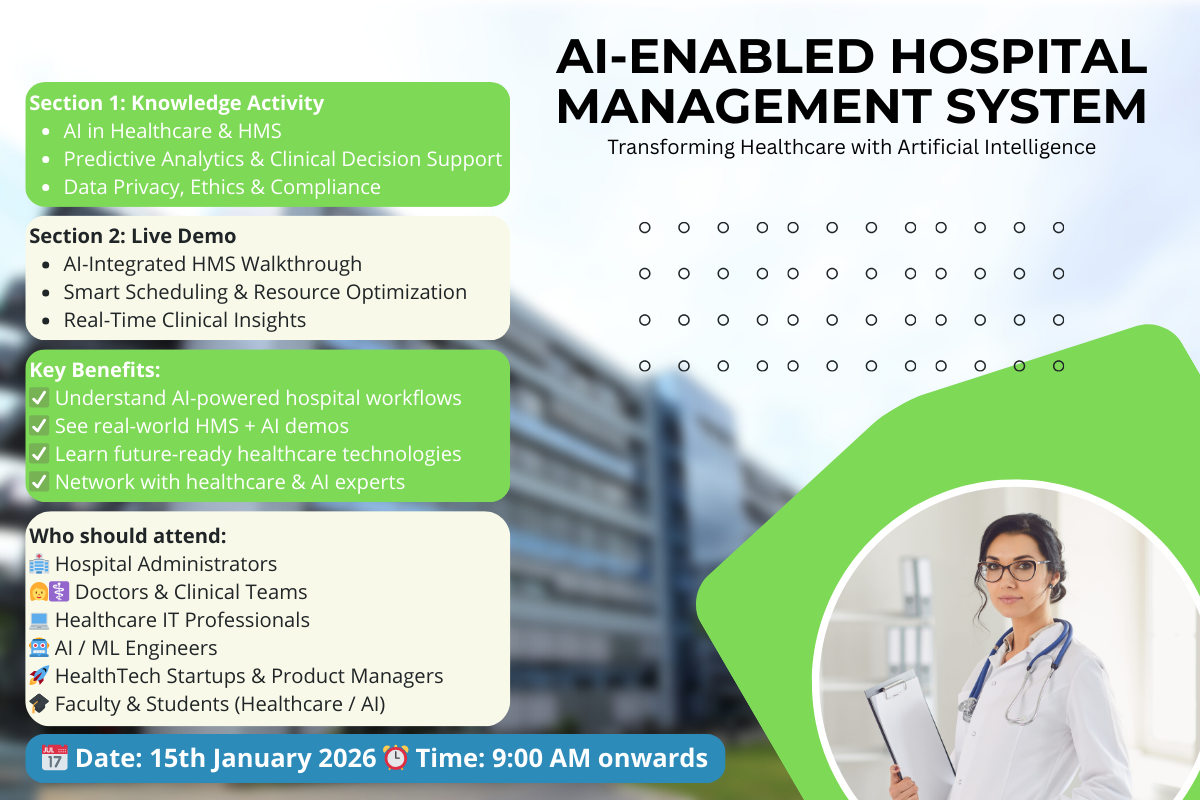 AI-ENABLED HOSPITAL MANAGEMENT SYSTEM
Transforming Healthcare with Artificial Intelligence

Section 1: Knowledge Activity
• AI in Healthcare & HMS
• Predictive Analytics & Clinical Decision Support
• Data Privacy, Ethics & Compliance

Section 2: Live Demo
• AI-Integrated HMS Walkthrough
• Smart Scheduling & Resource Optimization
• Real-Time Clinical Insights

Key Benefits:
✅ Understand AI-powered hospital workflows
✅ See real-world HMS + AI demos
✅ Learn future-ready healthcare technologies
✅ Network with healthcare & AI experts

Who should attend:
🏥 Hospital Administrators
👩‍⚕️ Doctors & Clinical Teams
💻 Healthcare IT Professionals
🤖 AI / ML Engineers
🚀 HealthTech Startups & Product Managers
🎓 Faculty & Students (Healthcare / AI)

📅 Date: 15th January 2026 ⏰ Time: 9:00 AM onwards